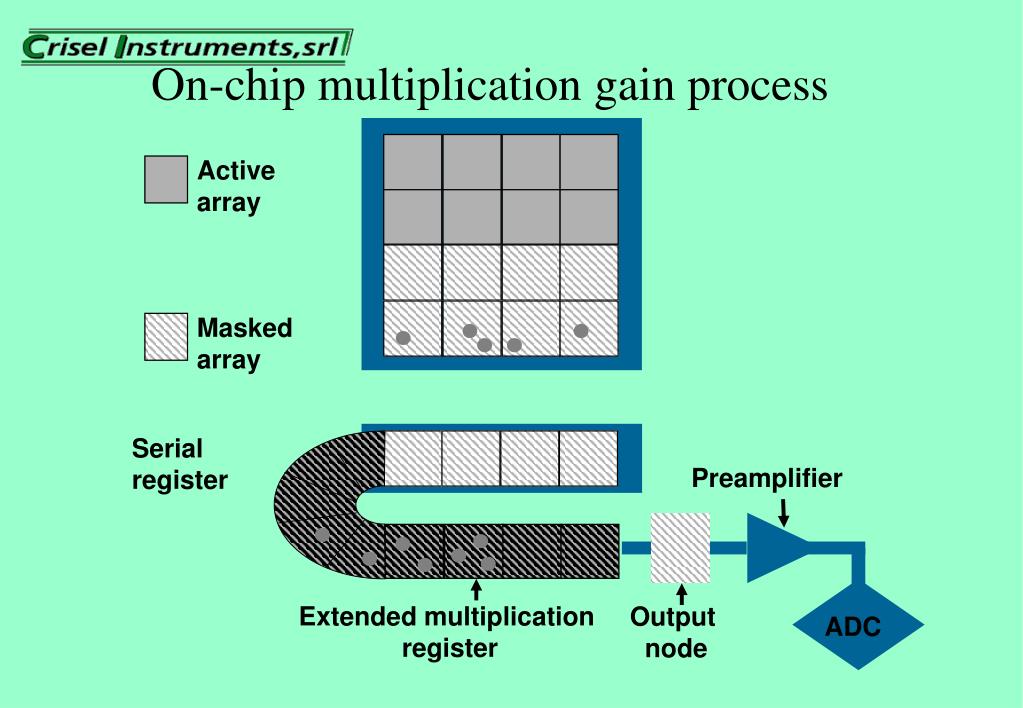 Crisel Instruments,srl

On-chip multiplication gain process

Active array

Masked array

Serial register

Preamplifier

Extended multiplication register

Output node

ADC